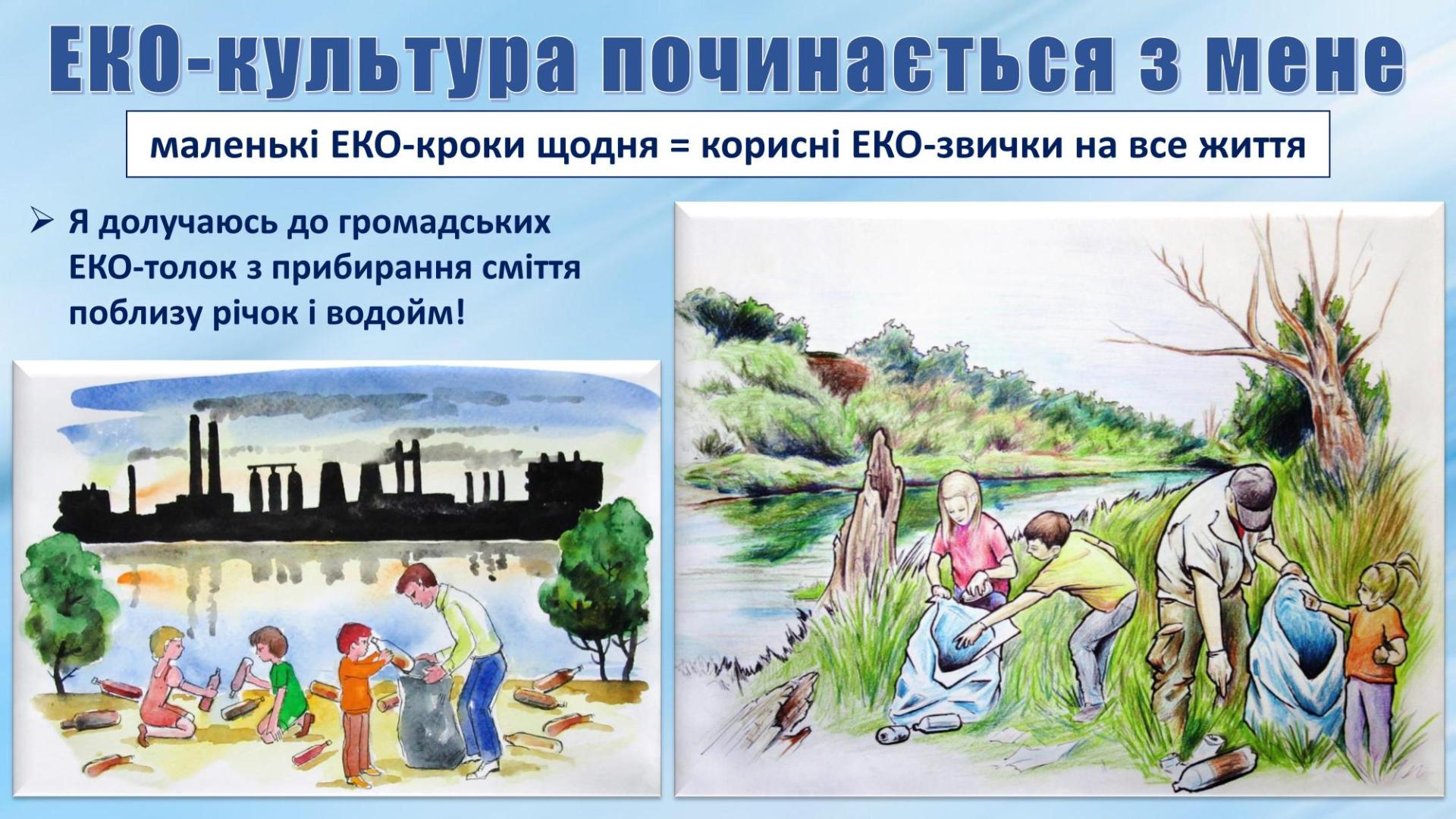 ЕКО-культура починається з мене

маленькі ЕКО-кроки щодня = корисні ЕКО-звички на все життя

➢ Я долучаюсь до громадських ЕКО-толок з прибирання сміття поблизу річок і водойм!